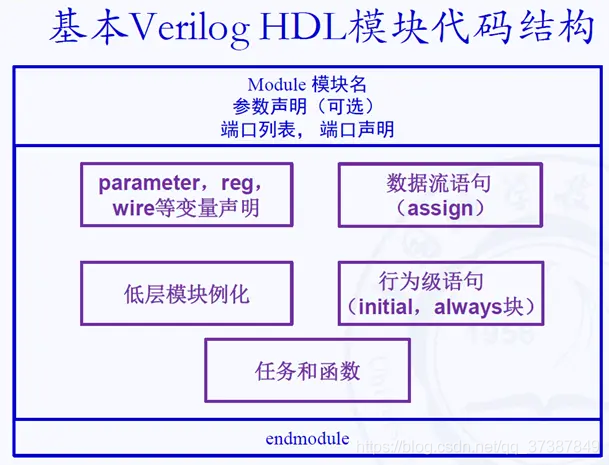 基本Verilog HDL模块代码结构

Module 模块名
参数声明（可选）
端口列表，端口声明

parameter，reg，wire等变量声明

数据流语句（assign）

低层模块例化

行为级语句（initial，always块）

任务和函数

endmodule

https://blog.csdn.net/qq_37387849